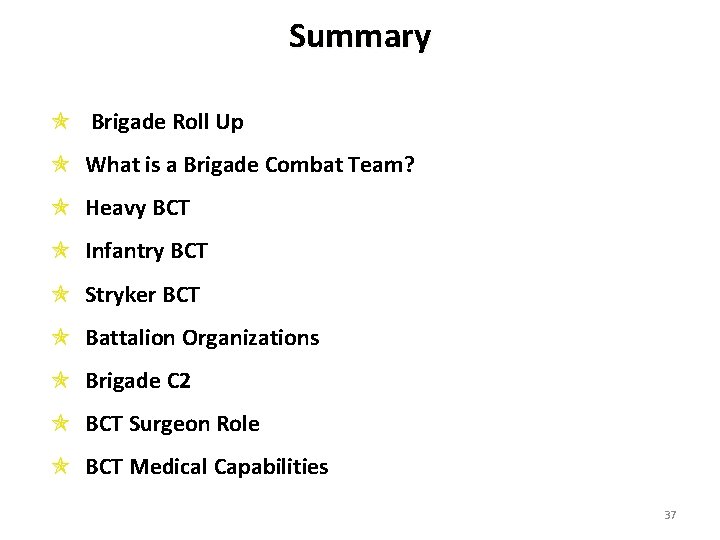 Summary

Brigade Roll Up

What is a Brigade Combat Team?

Heavy BCT

Infantry BCT

Stryker BCT

Battalion Organizations

Brigade C2

BCT Surgeon Role

BCT Medical Capabilities

37